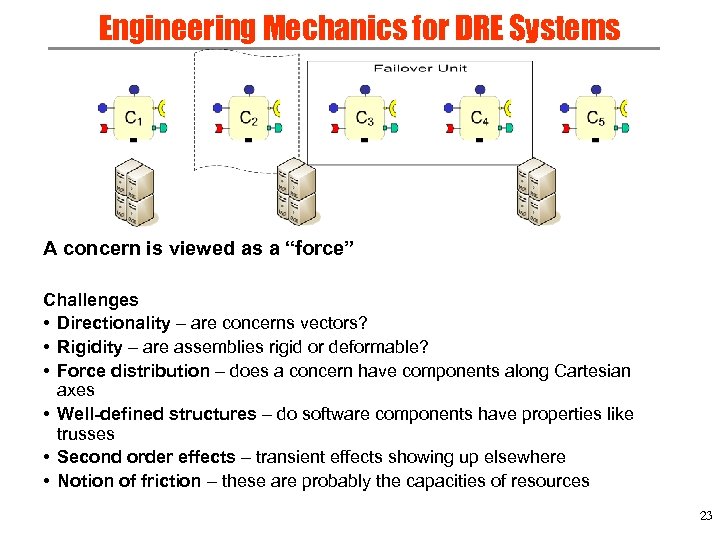 Engineering Mechanics for DRE Systems

Failover Unit

$C_1$ $C_2$ $C_3$ $C_4$ $C_5$

A concern is viewed as a “force”

Challenges
• Directionality – are concerns vectors?
• Rigidity – are assemblies rigid or deformable?
• Force distribution – does a concern have components along Cartesian axes
• Well-defined structures – do software components have properties like trusses
• Second order effects – transient effects showing up elsewhere
• Notion of friction – these are probably the capacities of resources

23